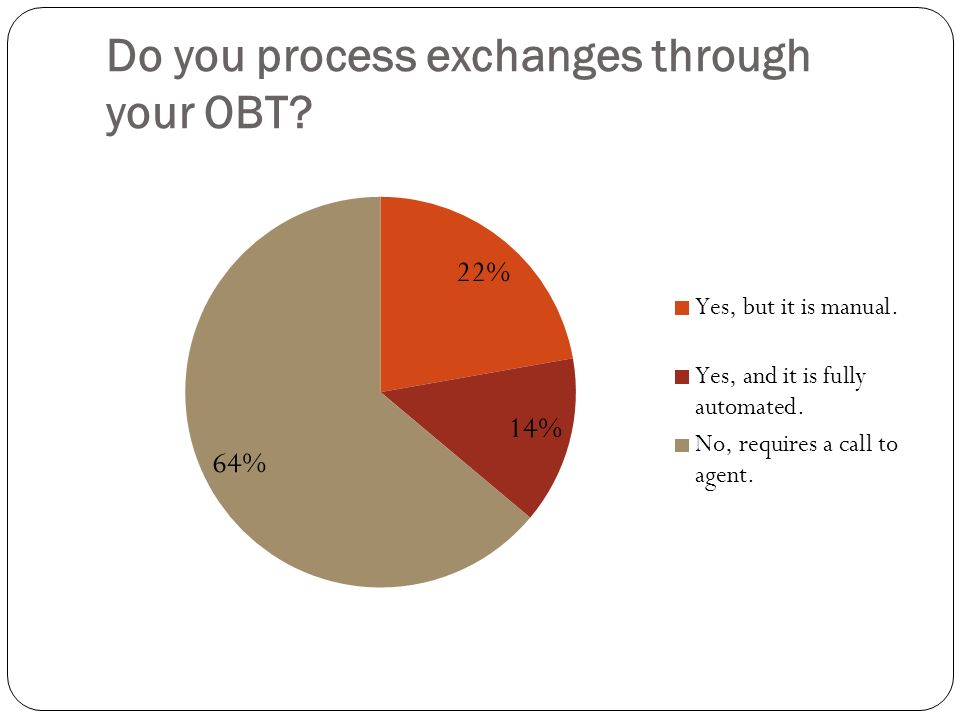 Do you process exchanges through your OBT?

22%

14%

64%

Yes, but it is manual.

Yes, and it is fully automated.

No, requires a call to agent.